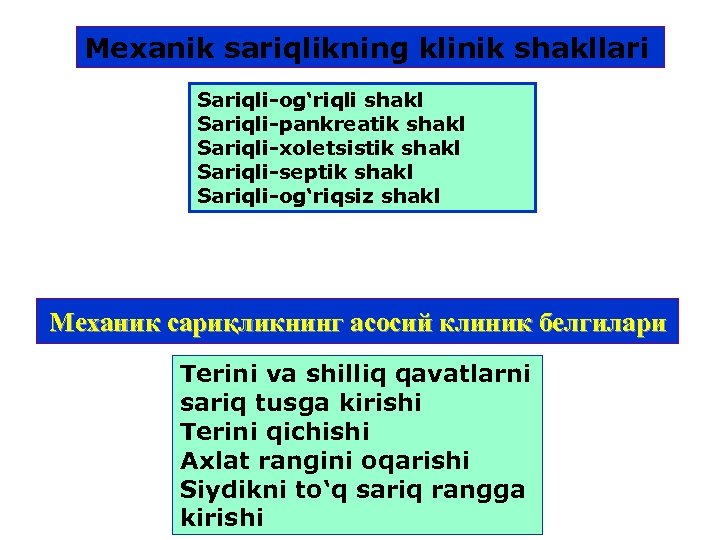 Mexanik sariqlikning klinik shakllari

Sariqli-og‘riqli shakl
Sariqli-pankreatik shakl
Sariqli-xoletsistik shakl
Sariqli-septik shakl
Sariqli-og‘riqsiz shakl

Механик сариқликнинг асосий клиник белгилари

Terini va shilliq qavatlarni sariq tusga kirishi
Terini qichishi
Axlat rangini oqarishi
Siydikni to‘q sariq rangga kirishi